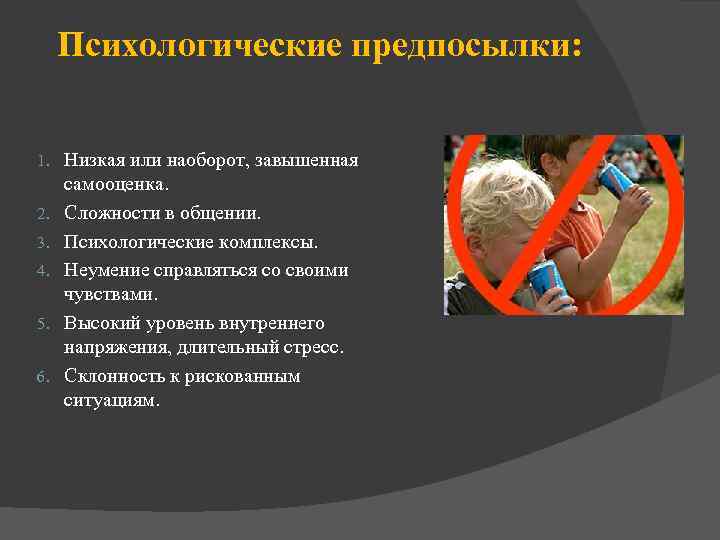 Психологические предпосылки:

1. Низкая или наоборот, завышенная самооценка.
2. Сложности в общении.
3. Психологические комплексы.
4. Неумение справляться со своими чувствами.
5. Высокий уровень внутреннего напряжения, длительный стресс.
6. Склонность к рискованным ситуациям.